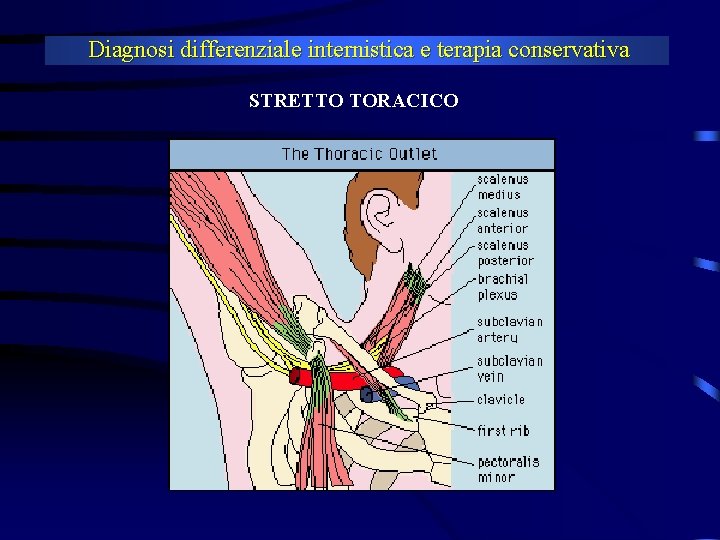 Diagnosi differenziale internistica e terapia conservativa

STRETTO TORACICO

The Thoracic Outlet

scalenus medius

scalenus anterior

scalenus posterior

brachial plexus

subclavian artery

subclavian vein

clavicle

first rib

pectoralis minor